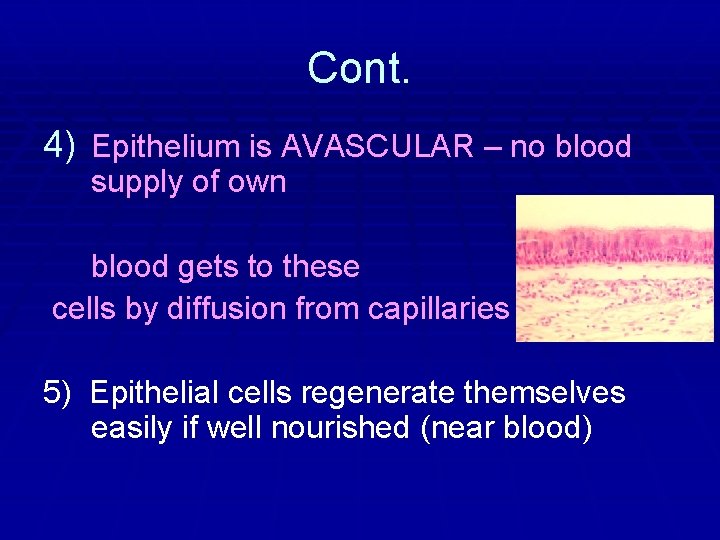 Cont.

4) Epithelium is AVASCULAR – no blood supply of own

blood gets to these cells by diffusion from capillaries

5) Epithelial cells regenerate themselves easily if well nourished (near blood)